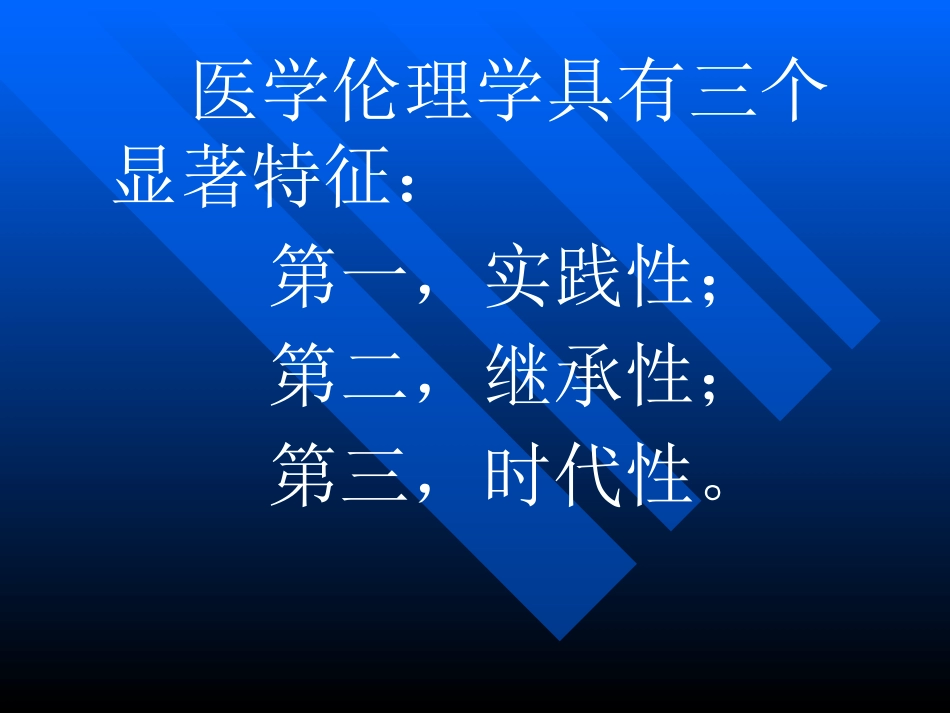 医学伦理学具有三个显著特征：

第一，实践性；

第二，继承性；

第三，时代性。